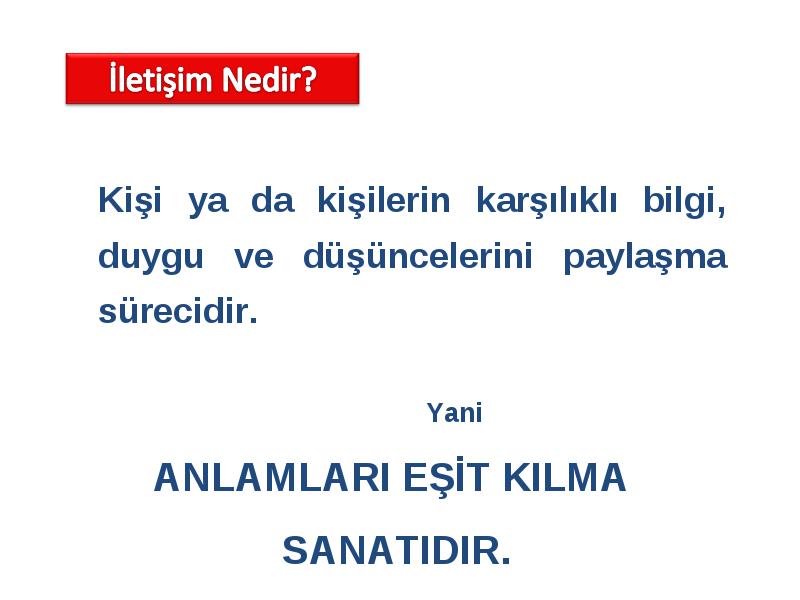 İletişim Nedir?

Kişi ya da kişilerin karşılıklı bilgi, duygu ve düşüncelerini paylaşma sürecidir.

Yani

ANLAMLARI EŞİT KILMA

SANATIDIR.